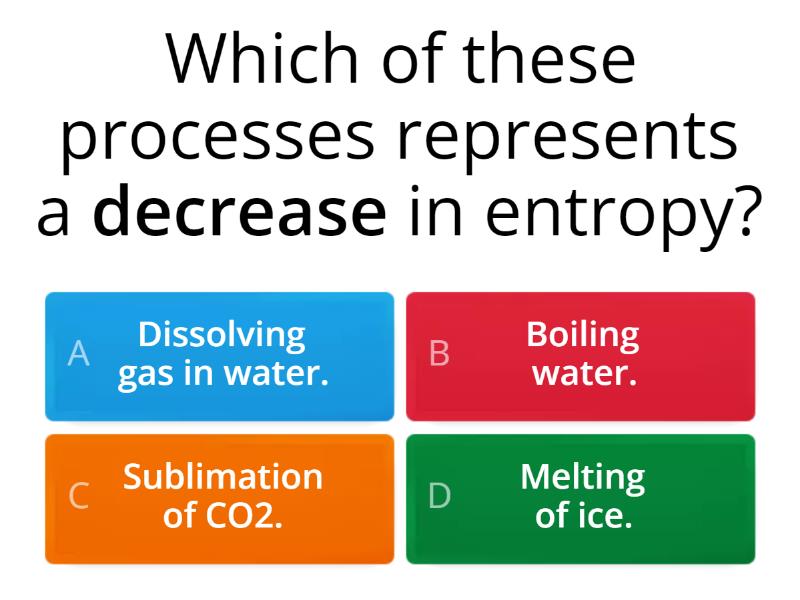 Which of these processes represents a **decrease** in entropy?

A Dissolving gas in water.

B Boiling water.

C Sublimation of CO2.

D Melting of ice.